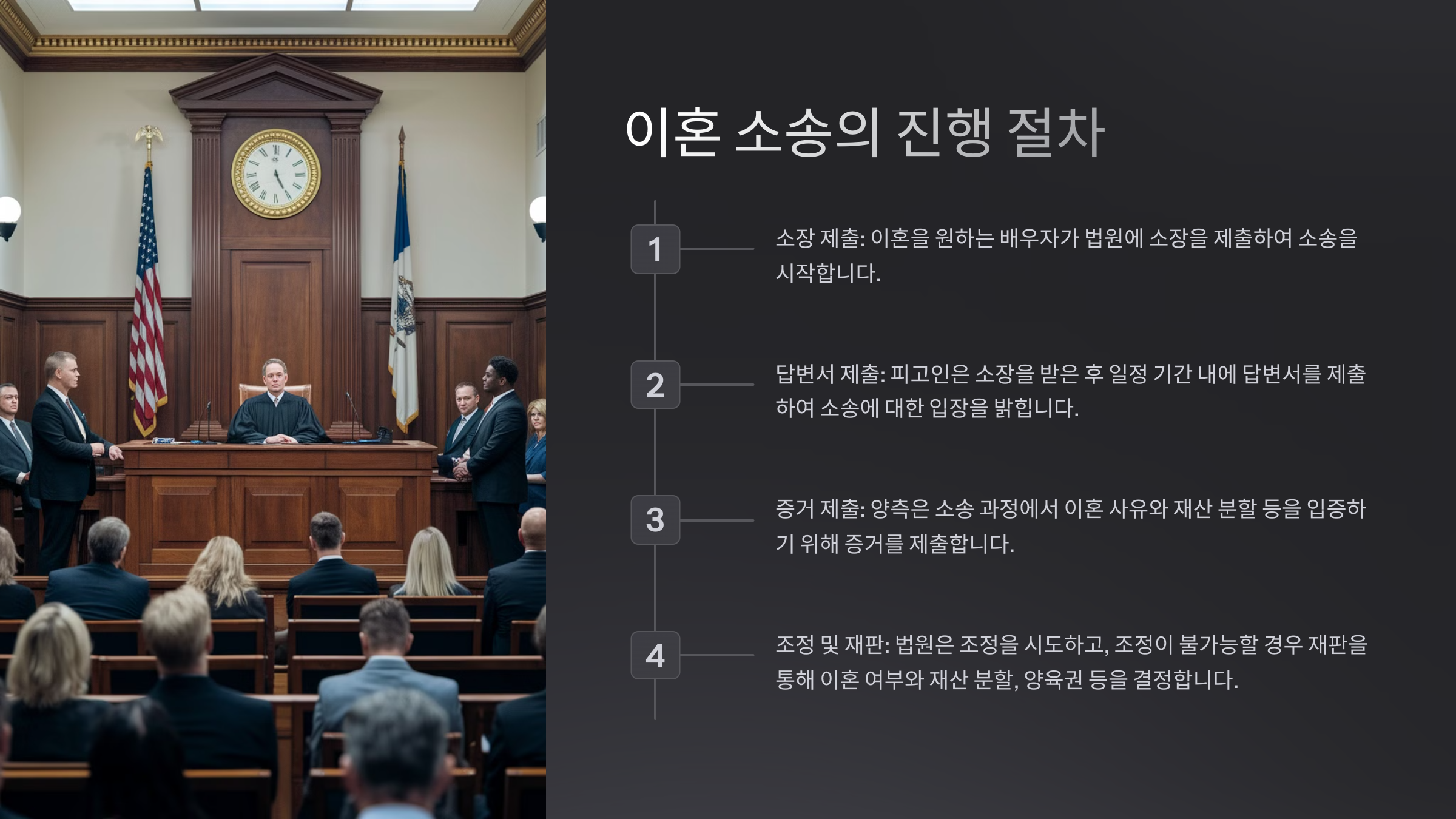 이혼 소송의 진행 절차

1

소장 제출: 이혼을 원하는 배우자가 법원에 소장을 제출하여 소송을 시작합니다.

2

답변서 제출: 피고인은 소장을 받은 후 일정 기간 내에 답변서를 제출하여 소송에 대한 입장을 밝힙니다.

3

증거 제출: 양측은 소송 과정에서 이혼 사유와 재산 분할 등을 입증하기 위해 증거를 제출합니다.

4

조정 및 재판: 법원은 조정을 시도하고, 조정이 불가능할 경우 재판을 통해 이혼 여부와 재산 분할, 양육권 등을 결정합니다.